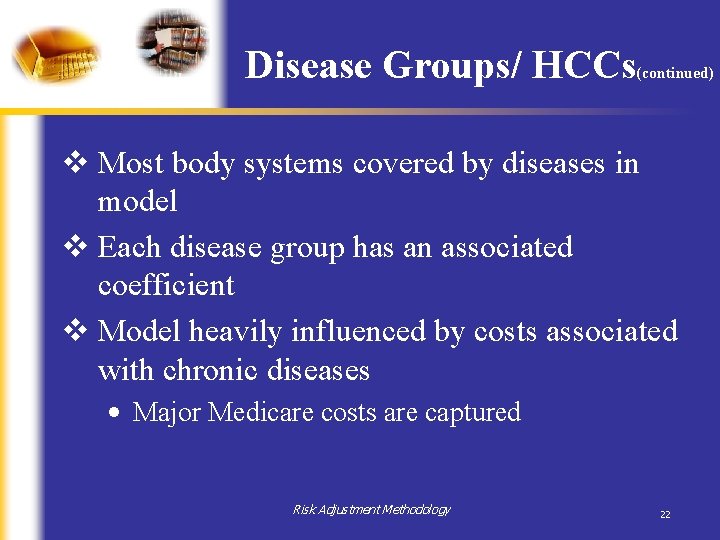 Disease Groups/ HCCs(continued)

❖ Most body systems covered by diseases in model

❖ Each disease group has an associated coefficient

❖ Model heavily influenced by costs associated with chronic diseases

• Major Medicare costs are captured

Risk Adjustment Methodology

22